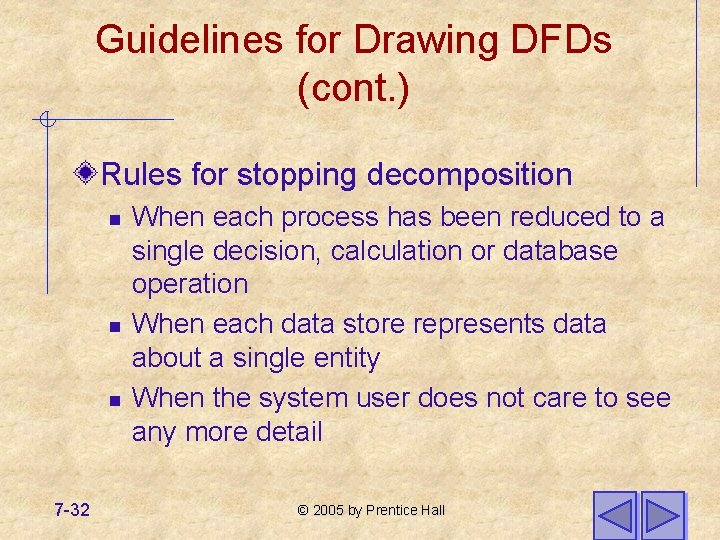 Guidelines for Drawing DFDs (cont.)

Rules for stopping decomposition

When each process has been reduced to a single decision, calculation or database operation

When each data store represents data about a single entity

When the system user does not care to see any more detail

7-32

© 2005 by Prentice Hall